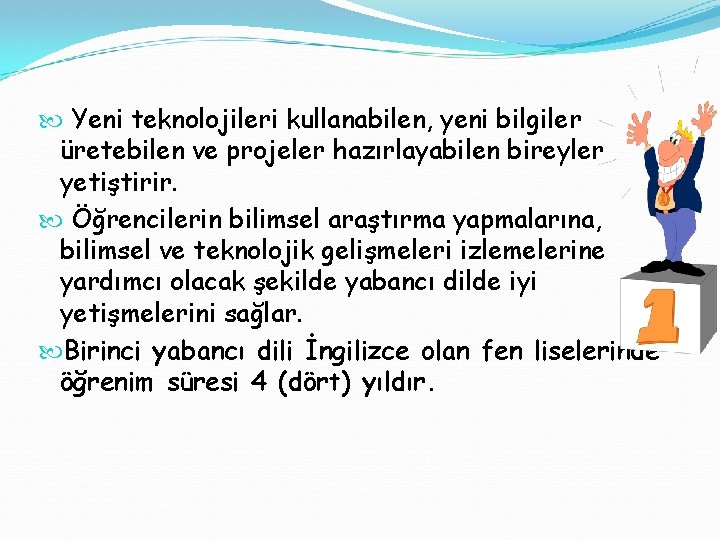 Yeni teknolojileri kullanabilen, yeni bilgiler üretebilen ve projeler hazırlayabilen bireyler yetiştirir.

Öğrencilerin bilimsel araştırma yapmalarına, bilimsel ve teknolojik gelişmeleri izlemelerine yardımcı olacak şekilde yabancı dilde iyi yetişmelerini sağlar.

Birinci yabancı dili İngilizce olan fen liselerinde öğrenim süresi 4 (dört) yıldır.

1